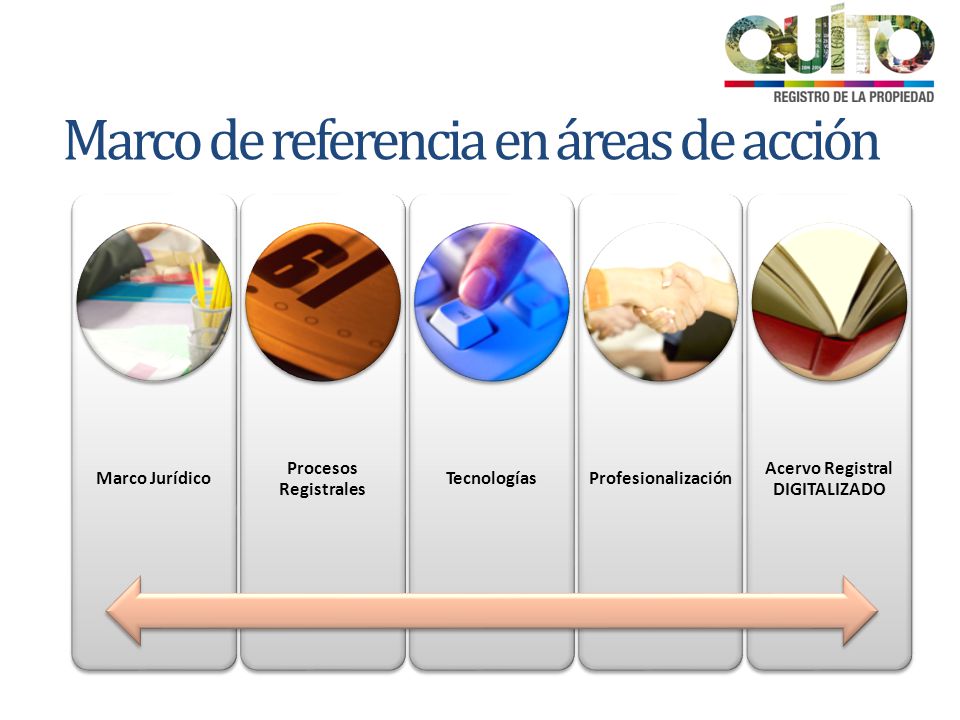 QUITO
REGISTRO DE LA PROPIEDAD

Marco de referencia en áreas de acción

Marco Jurídico

Procesos Registrales

Tecnologías

Profesionalización

Acervo Registral DIGITALIZADO